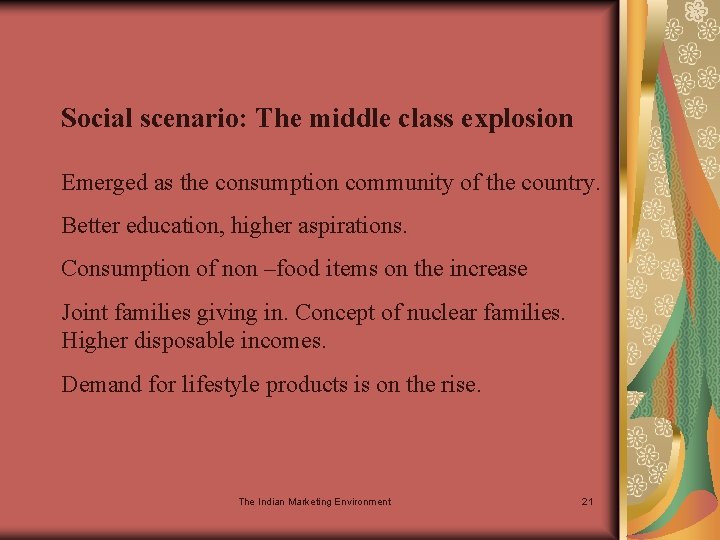 Social scenario: The middle class explosion

Emerged as the consumption community of the country.

Better education, higher aspirations.

Consumption of non –food items on the increase

Joint families giving in. Concept of nuclear families. Higher disposable incomes.

Demand for lifestyle products is on the rise.

The Indian Marketing Environment

21